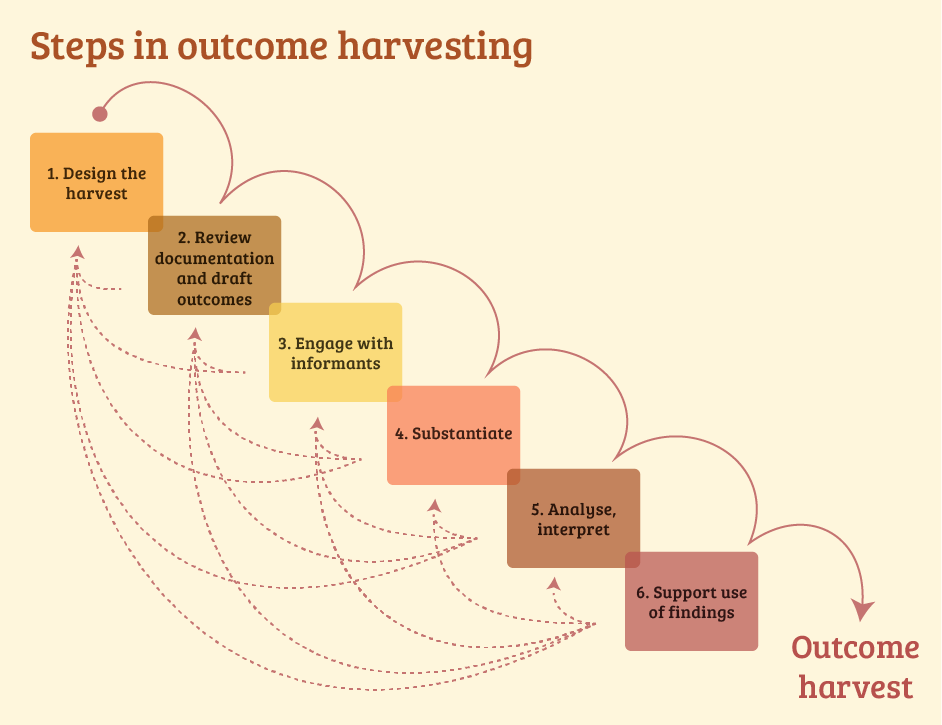 Steps in outcome harvesting

1. Design the harvest

2. Review documentation and draft outcomes

3. Engage with informants

4. Substantiate

5. Analyse, interpret

6. Support use of findings

Outcome harvest